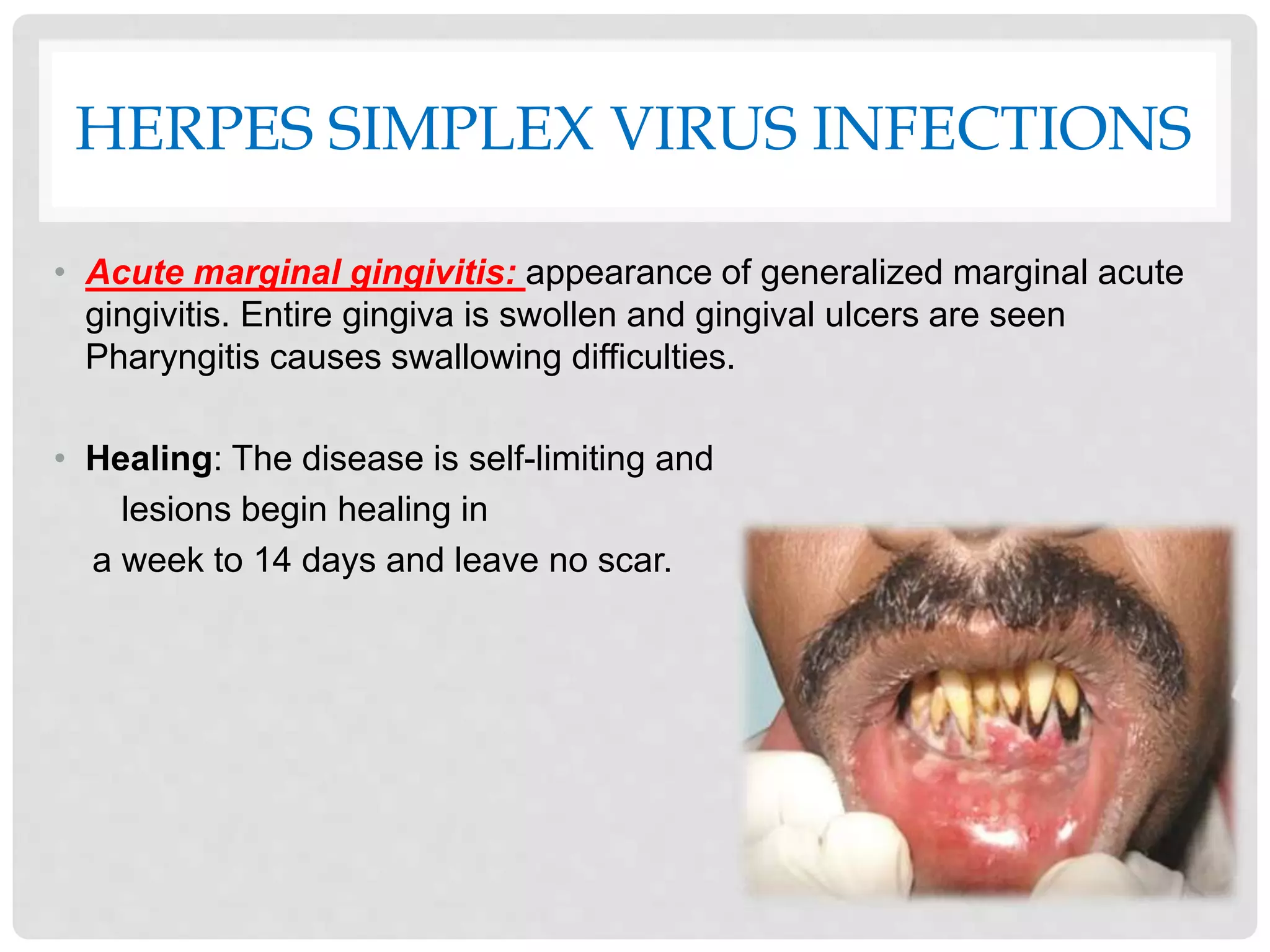 HERPES SIMPLEX VIRUS INFECTIONS

• Acute marginal gingivitis: appearance of generalized marginal acute gingivitis. Entire gingiva is swollen and gingival ulcers are seen Pharyngitis causes swallowing difficulties.

• Healing: The disease is self-limiting and lesions begin healing in a week to 14 days and leave no scar.